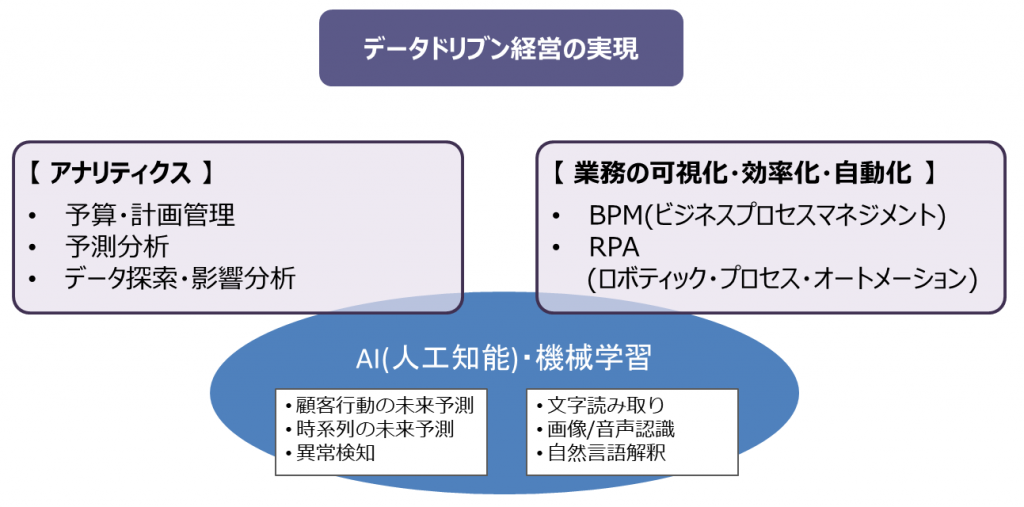 データドリブン経営の実現

【 アナリティクス 】
• 予算・計画管理
• 予測分析
• データ探索・影響分析

【 業務の可視化・効率化・自動化 】
• BPM(ビジネスプロセスマネジメント)
• RPA
(ロボティック・プロセス・オートメーション)

AI(人工知能)・機械学習

• 顧客行動の未来予測
• 時系列の未来予測
• 異常検知

• 文字読み取り
• 画像/音声認識
• 自然言語解釈